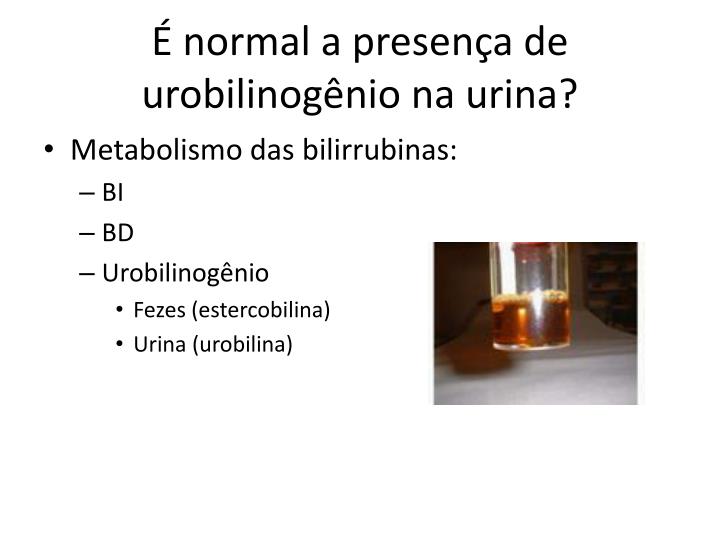 É normal a presença de urobilinogênio na urina?

• Metabolismo das bilirrubinas:
– BI
– BD
– Urobilinogênio
• Fezes (estercobilina)
• Urina (urobilina)